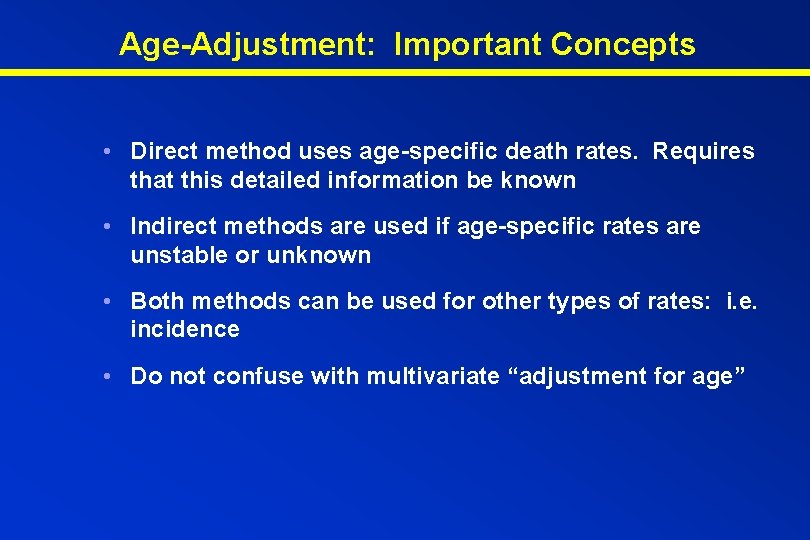 Age-Adjustment: Important Concepts

• Direct method uses age-specific death rates. Requires that this detailed information be known

• Indirect methods are used if age-specific rates are unstable or unknown

• Both methods can be used for other types of rates: i.e. incidence

• Do not confuse with multivariate “adjustment for age”